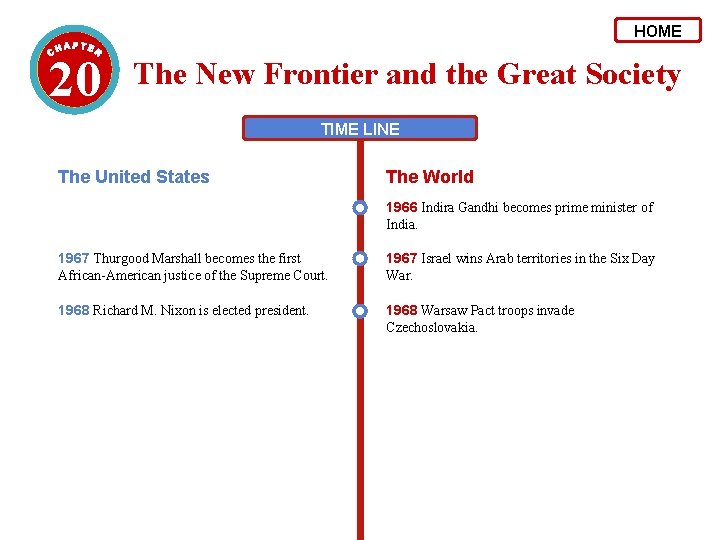 HOME

CHAPTER 20

The New Frontier and the Great Society

TIME LINE

The United States

1967 Thurgood Marshall becomes the first African-American justice of the Supreme Court.

1968 Richard M. Nixon is elected president.

The World

1966 Indira Gandhi becomes prime minister of India.

1967 Israel wins Arab territories in the Six Day War.

1968 Warsaw Pact troops invade Czechoslovakia.